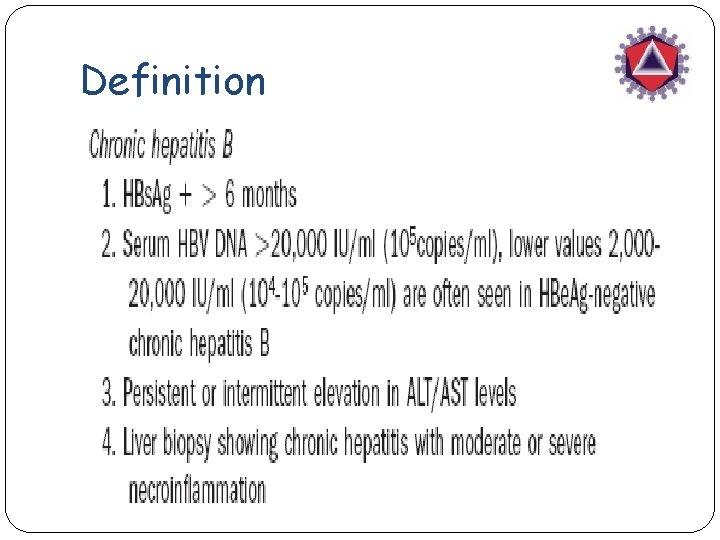 Definition

Chronic hepatitis B

1. HBsAg + > 6 months

2. Serum HBV DNA >20,000 IU/ml ($10^5$copies/ml), lower values 2,000-20,000 IU/ml ($10^4$-$10^5$ copies/ml) are often seen in HBeAg-negative chronic hepatitis B

3. Persistent or intermittent elevation in ALT/AST levels

4. Liver biopsy showing chronic hepatitis with moderate or severe necroinflammation